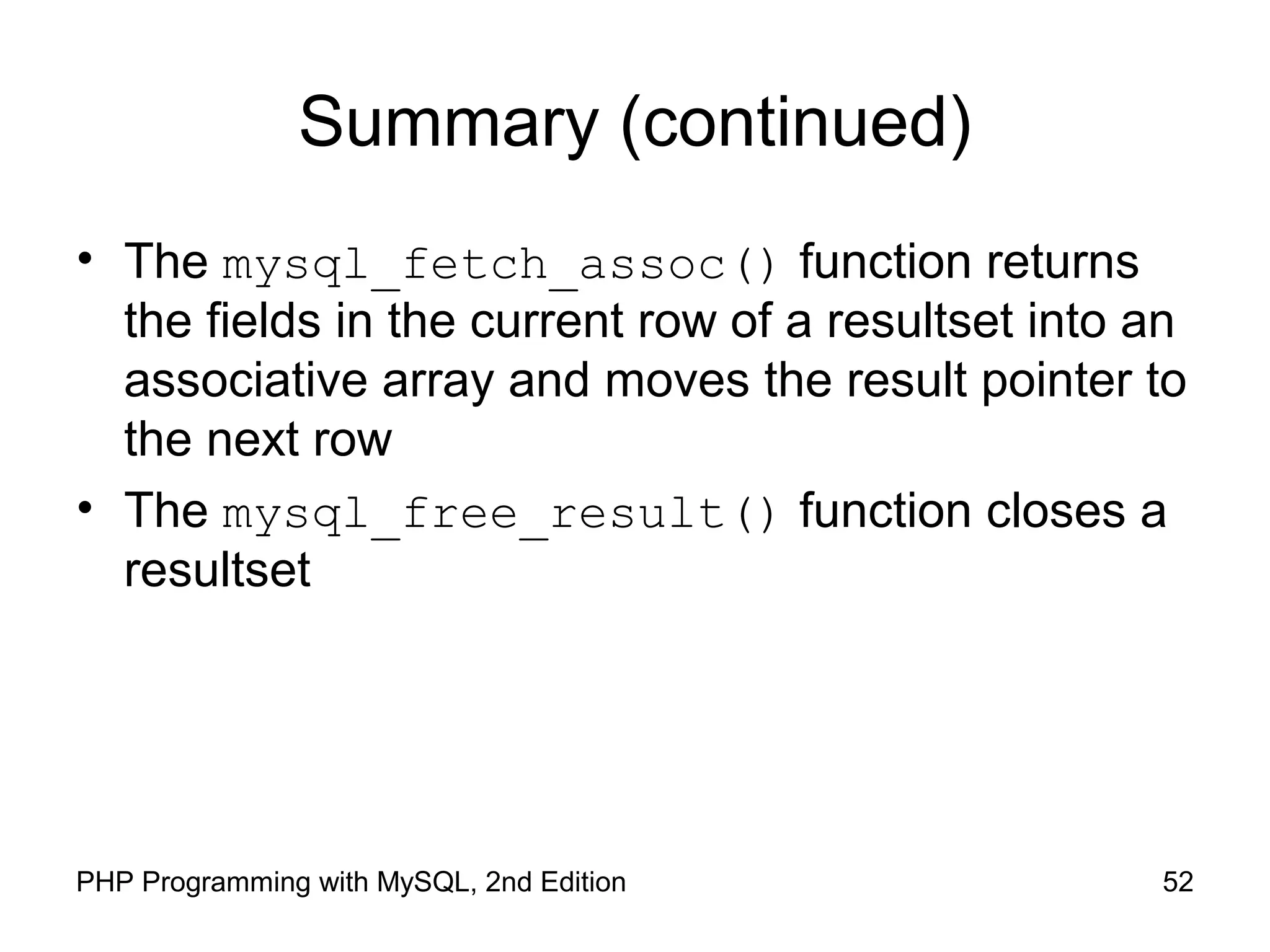 Summary (continued)

• The mysql_fetch_assoc() function returns the fields in the current row of a resultset into an associative array and moves the result pointer to the next row

• The mysql_free_result() function closes a resultset

PHP Programming with MySQL, 2nd Edition

52